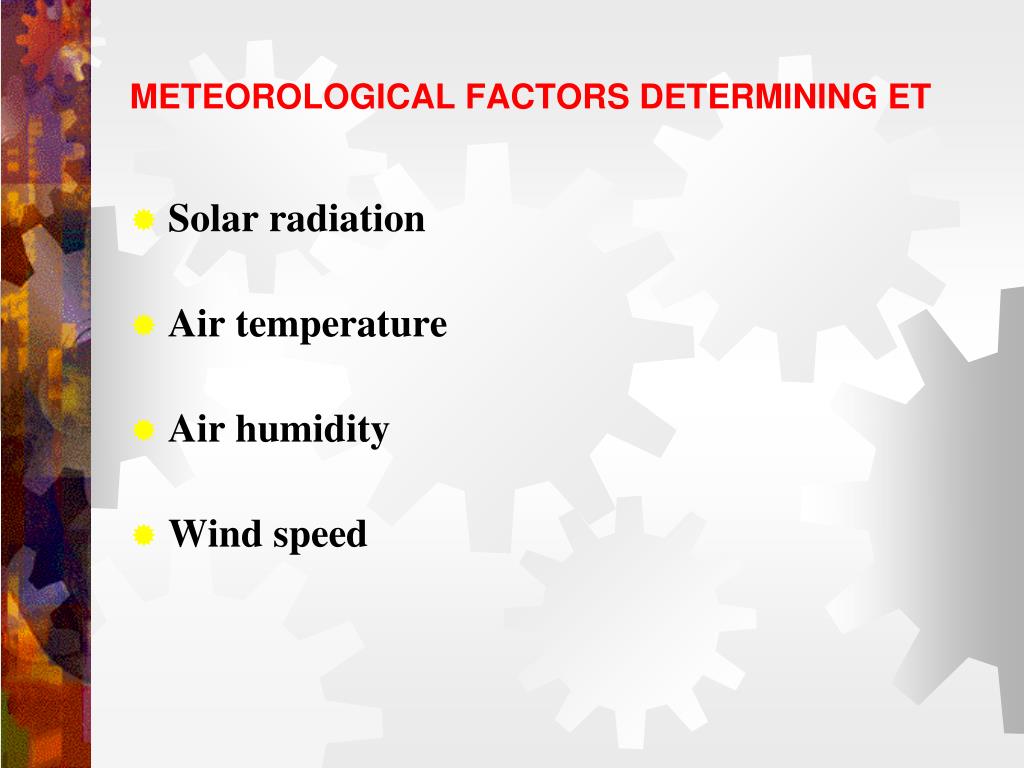 METEOROLOGICAL FACTORS DETERMINING ET

Solar radiation

Air temperature

Air humidity

Wind speed